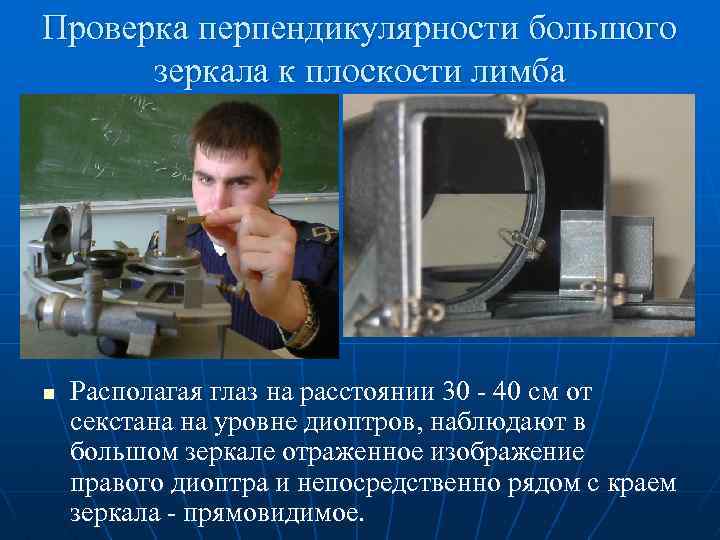 Проверка перпендикулярности большого зеркала к плоскости лимба

Располагая глаз на расстоянии 30 - 40 см от секстана на уровне диоптров, наблюдают в большом зеркале отраженное изображение правого диоптра и непосредственно рядом с краем зеркала - прямовидимое.